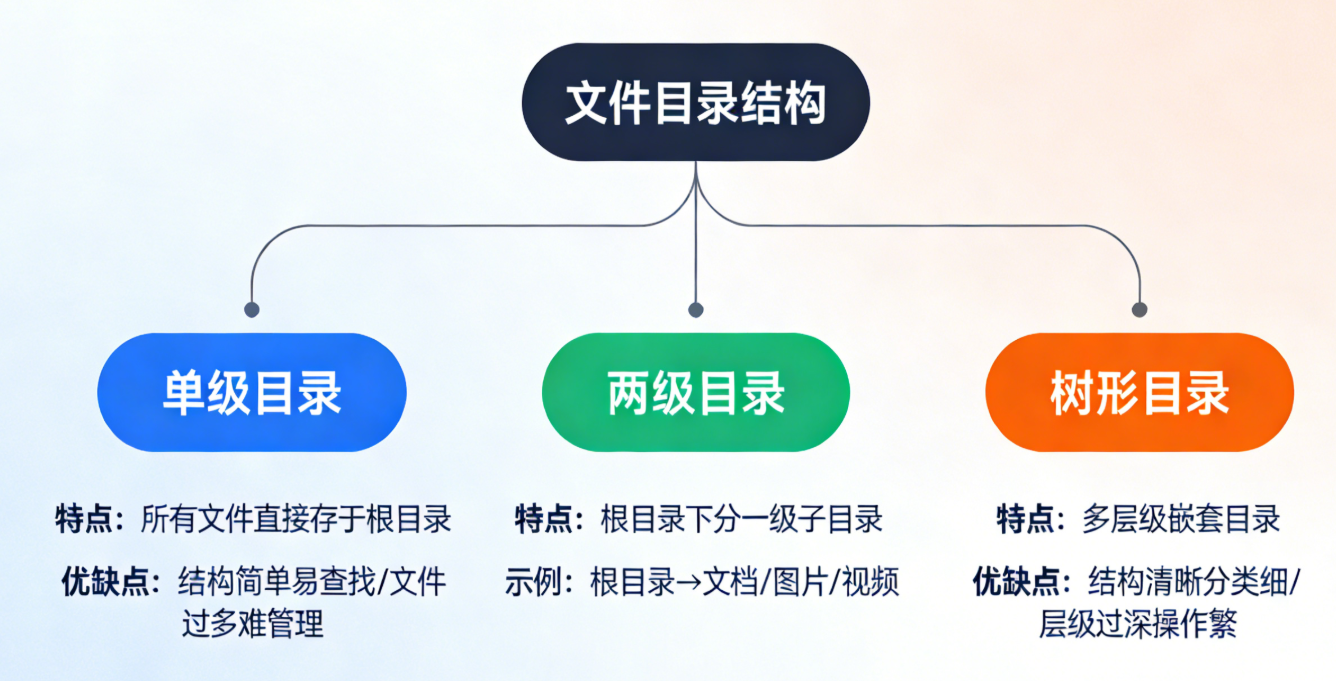 文件目录结构

单级目录

特点：所有文件直接存于根目录

优缺点：结构简单易查找/文件过多难管理

两级目录

特点：根目录下分一级子目录

示例：根目录→文档/图片/视频

树形目录

特点：多层级嵌套目录

优缺点：结构清晰分类细/层级过深操作繁